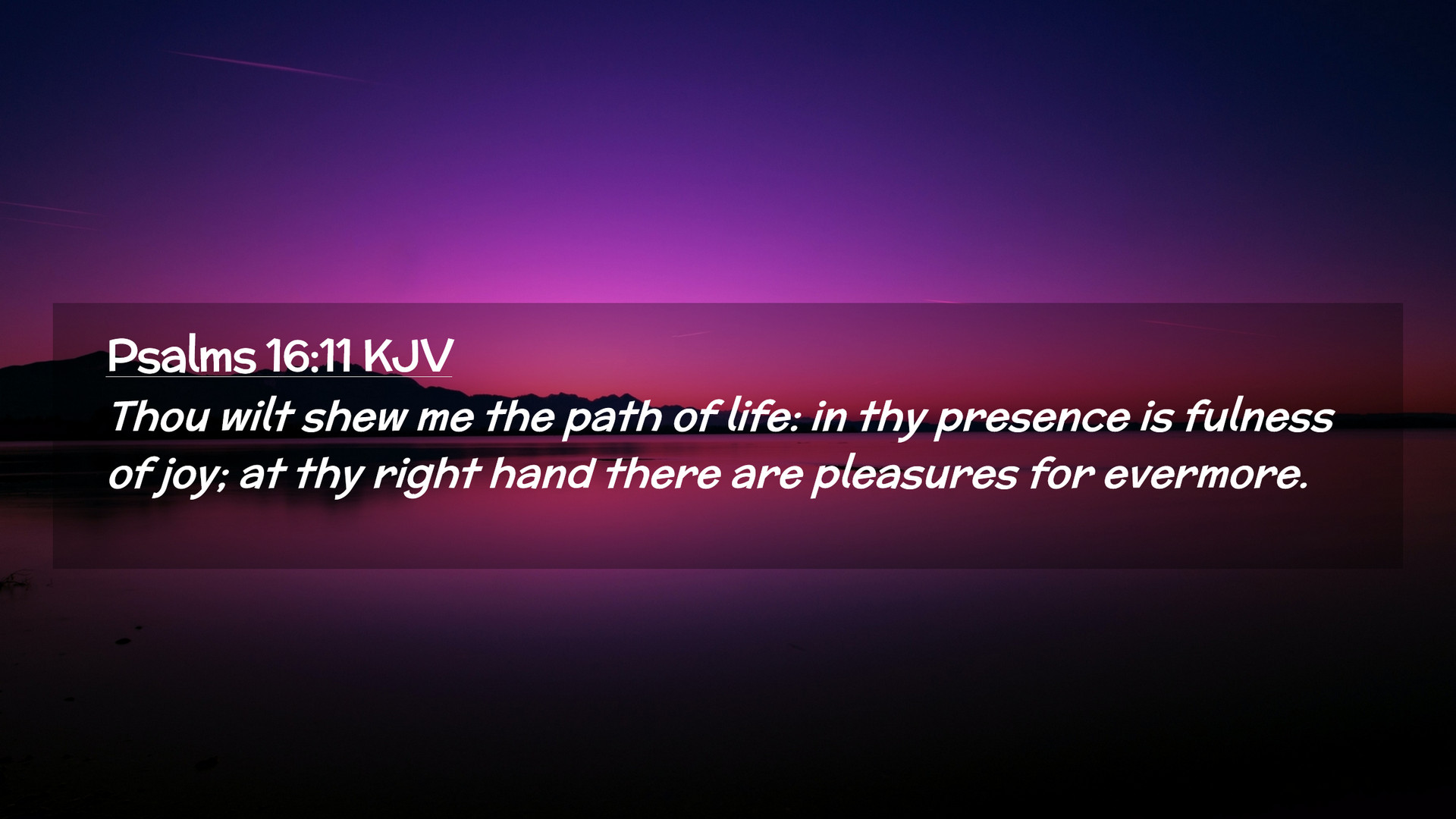 Psalms 16:11 KJV

Thou wilt shew me the path of life: in thy presence is fulness of joy; at thy right hand there are pleasures for evermore.